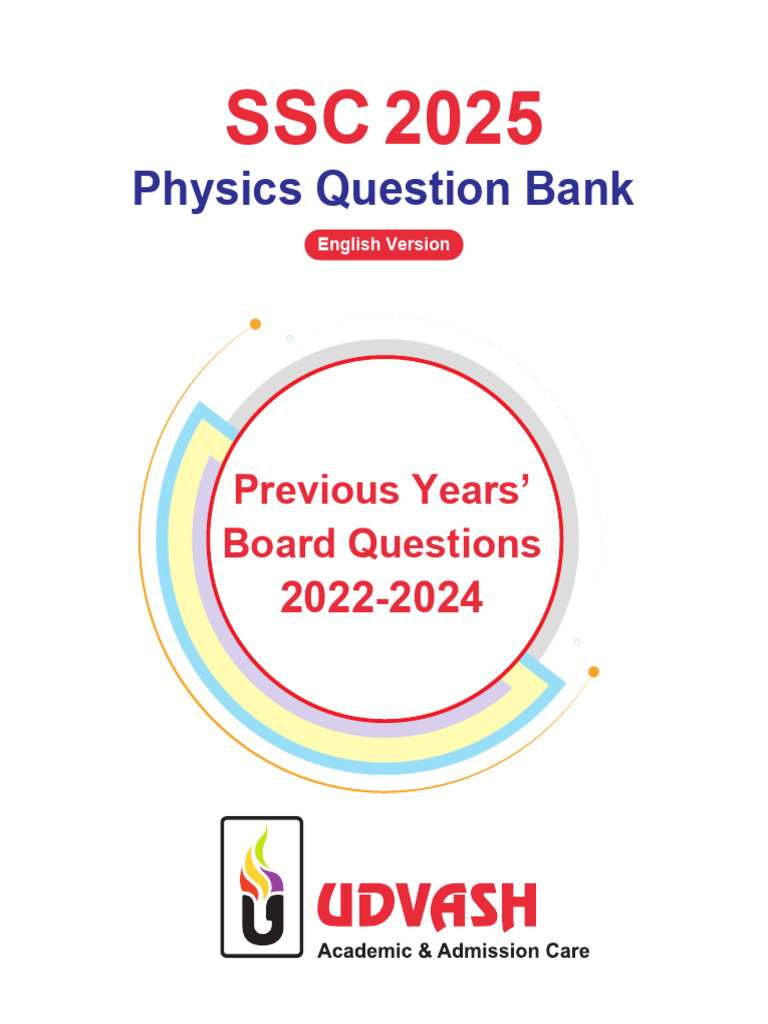 SSC 2025
Physics Question Bank
English Version

Previous Years' Board Questions 2022-2024

UDVASH
Academic & Admission Care